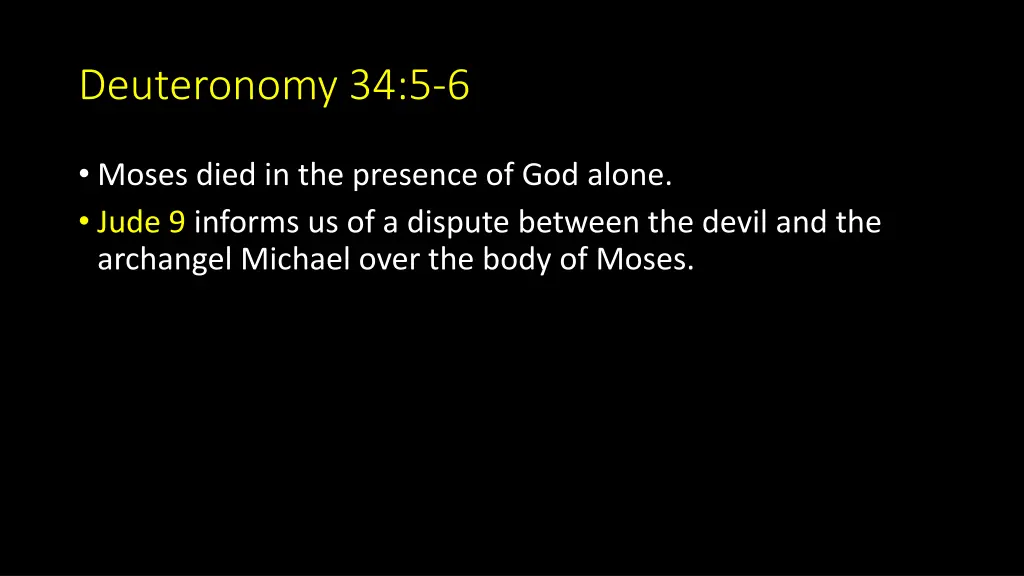 Deuteronomy 34:5-6

• Moses died in the presence of God alone.
• Jude 9 informs us of a dispute between the devil and the archangel Michael over the body of Moses.